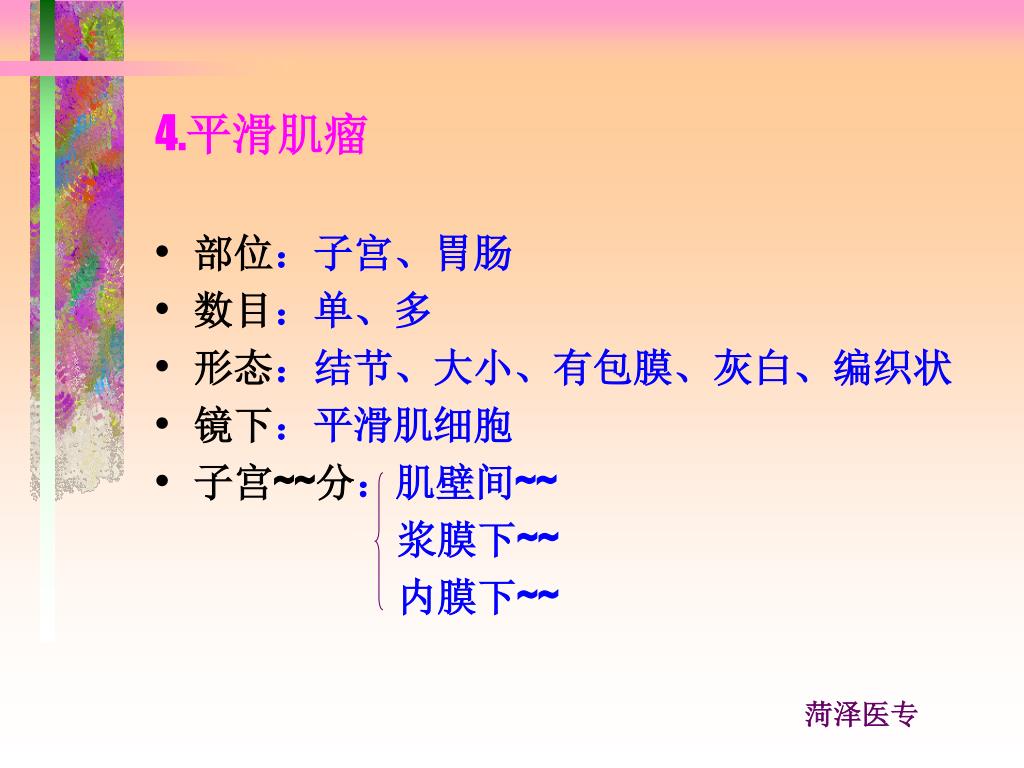 4.平滑肌瘤

• 部位：子宫、胃肠
• 数目：单、多
• 形态：结节、大小、有包膜、灰白、编织状
• 镜下：平滑肌细胞
• 子宫~~分：肌壁间~~
浆膜下~~
内膜下~~

菏泽医专